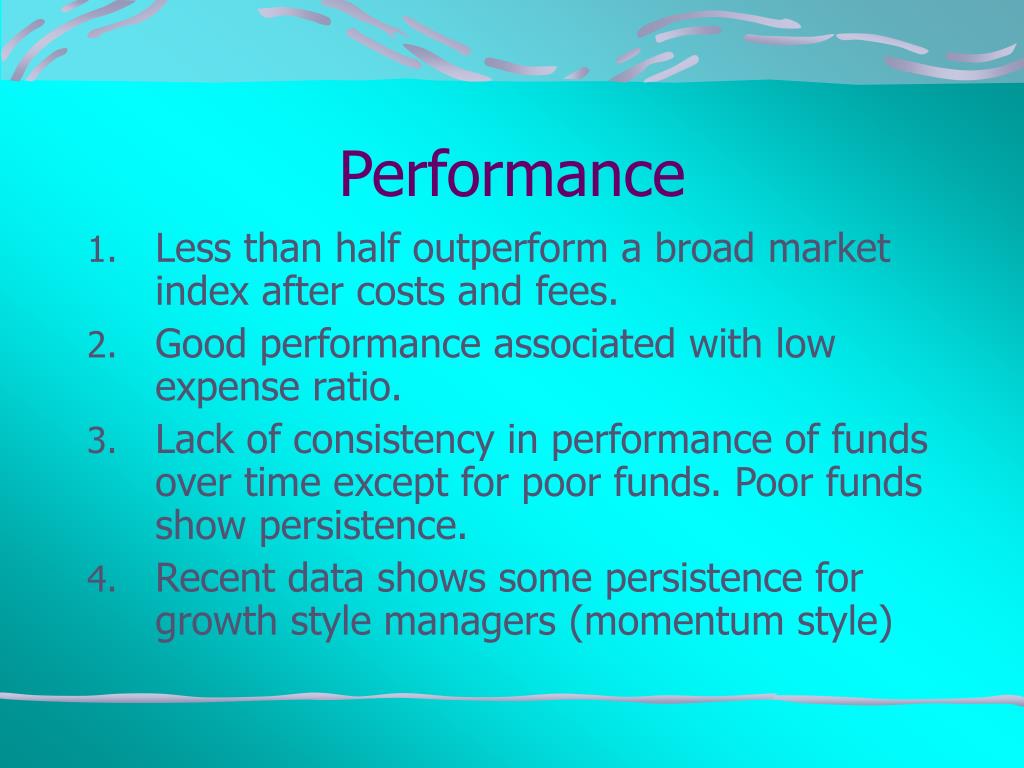 Performance

1. Less than half outperform a broad market index after costs and fees.
2. Good performance associated with low expense ratio.
3. Lack of consistency in performance of funds over time except for poor funds. Poor funds show persistence.
4. Recent data shows some persistence for growth style managers (momentum style)